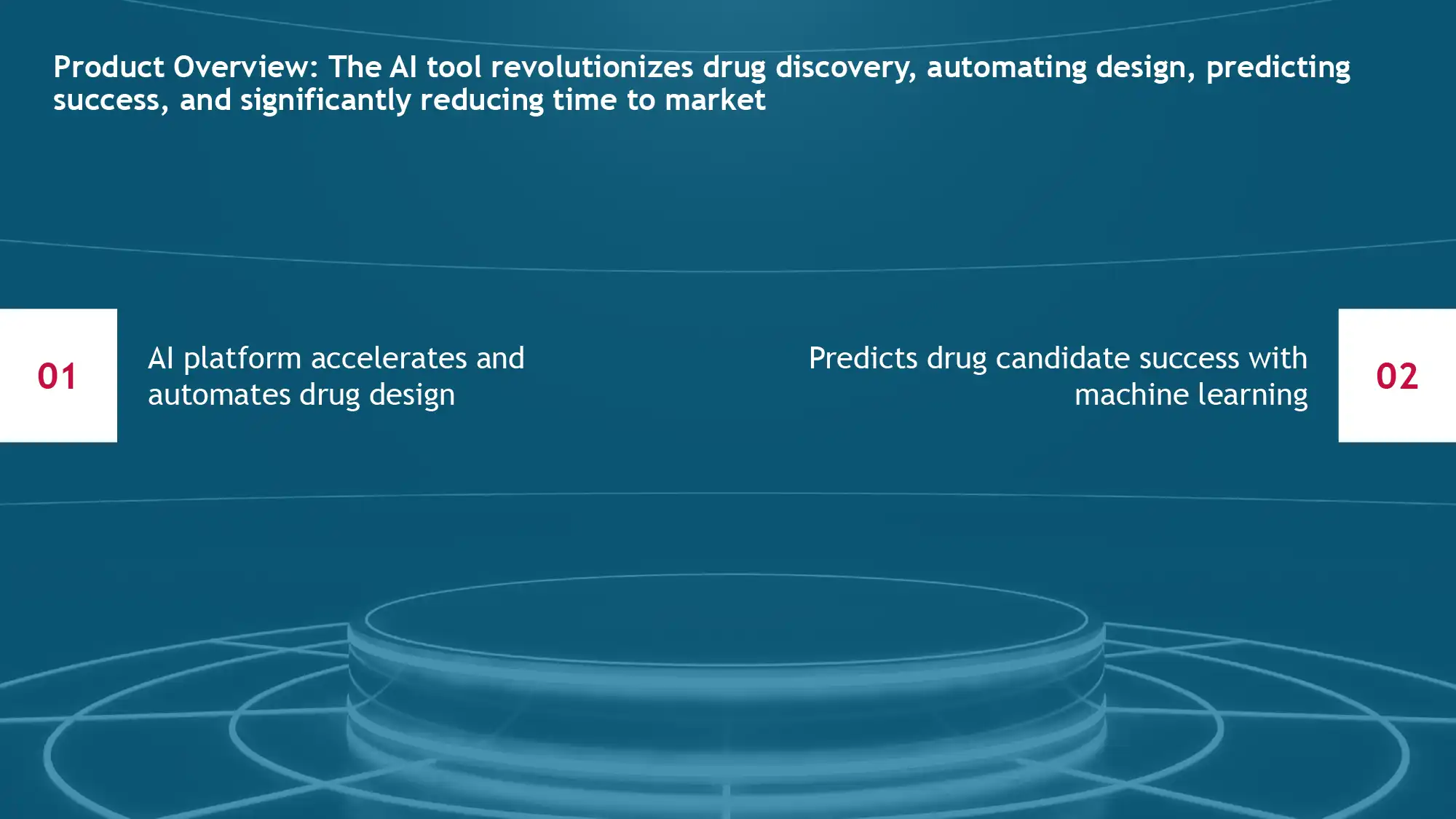 Product Overview: The AI tool revolutionizes drug discovery, automating design, predicting success, and significantly reducing time to market

01

AI platform accelerates and automates drug design

Predicts drug candidate success with machine learning

02